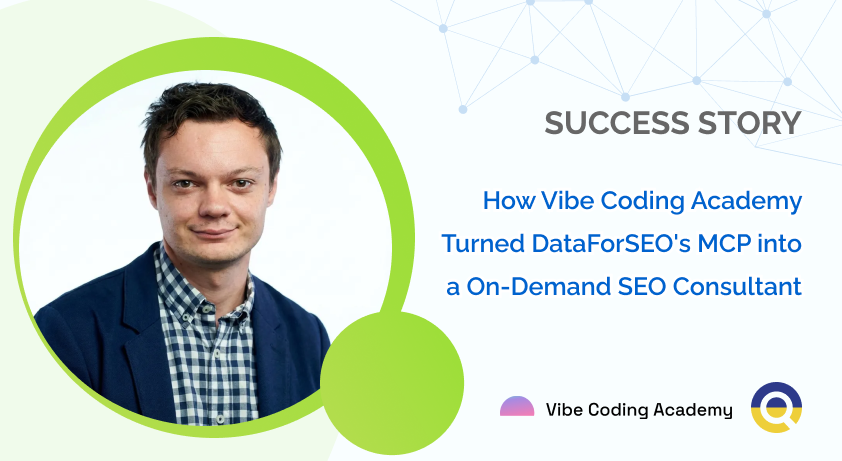 SUCCESS STORY

How Vibe Coding Academy Turned DataForSEO's MCP into a On-Demand SEO Consultant

Vibe Coding Academy